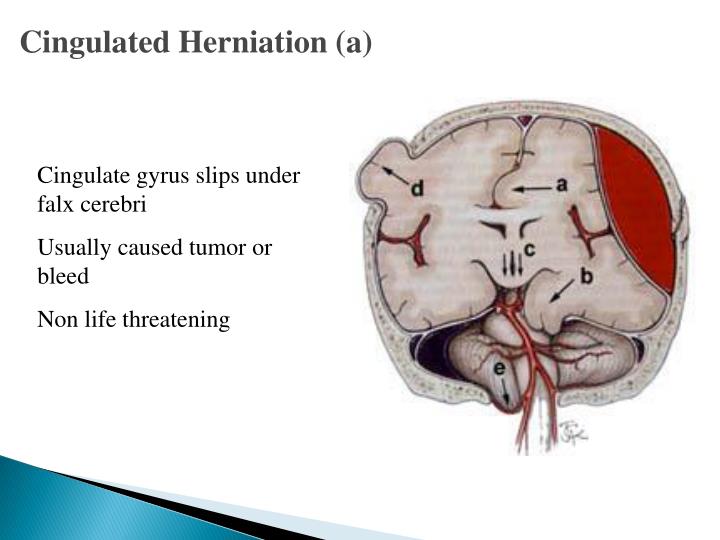 Cingulated Herniation (a)

Cingulate gyrus slips under falx cerebri

Usually caused tumor or bleed

Non life threatening

d
a
c
b
e